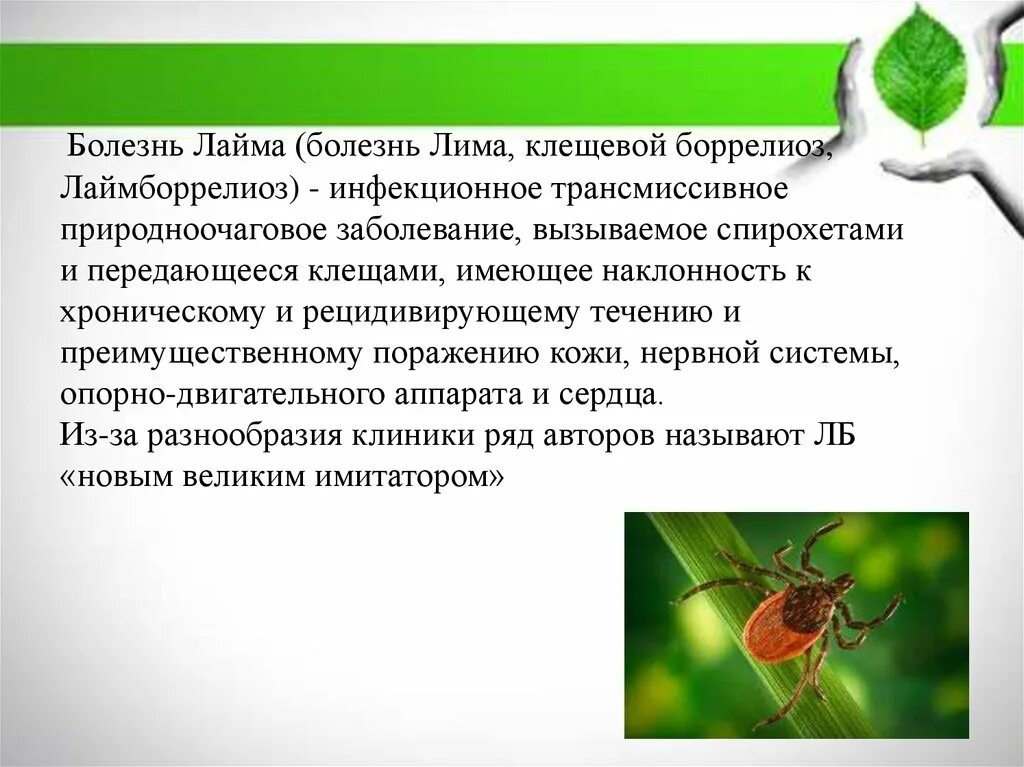 Болезнь Лайма (болезнь Лима, клещевой боррелиоз, Лаймборрелиоз) - инфекционное трансмиссивное природноочаговое заболевание, вызываемое спирохетами и передающееся клещами, имеющее наклонность к хроническому и рецидивирующему течению и преимущественному поражению кожи, нервной системы, опорно-двигательного аппарата и сердца.
Из-за разнообразия клиники ряд авторов называют ЛБ «новым великим имитатором»